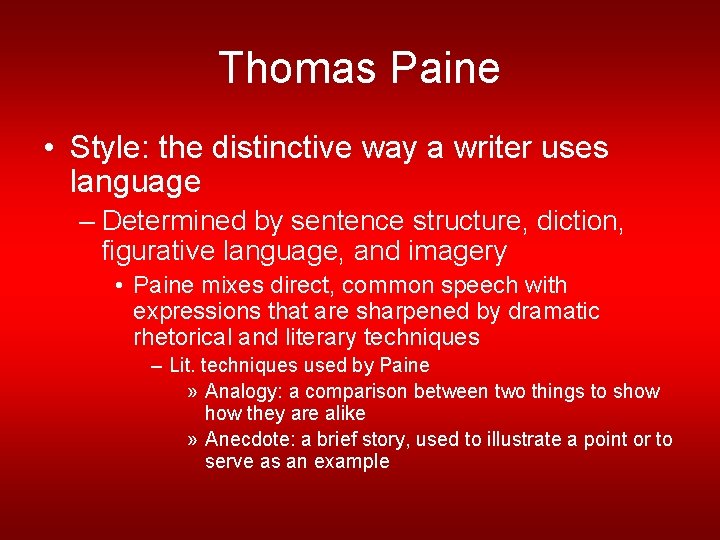 Thomas Paine

• Style: the distinctive way a writer uses language

– Determined by sentence structure, diction, figurative language, and imagery

• Paine mixes direct, common speech with expressions that are sharpened by dramatic rhetorical and literary techniques

– Lit. techniques used by Paine

» Analogy: a comparison between two things to show how they are alike

» Anecdote: a brief story, used to illustrate a point or to serve as an example